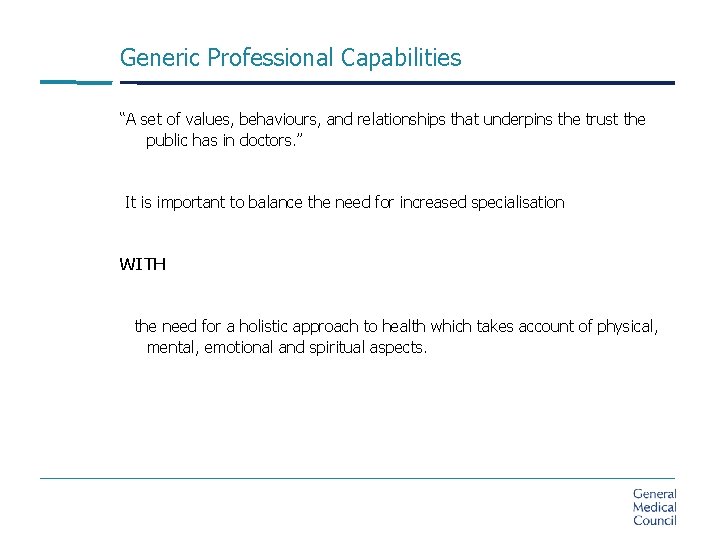 Generic Professional Capabilities

"A set of values, behaviours, and relationships that underpins the trust the public has in doctors."

It is important to balance the need for increased specialisation

WITH

the need for a holistic approach to health which takes account of physical, mental, emotional and spiritual aspects.

General Medical Council